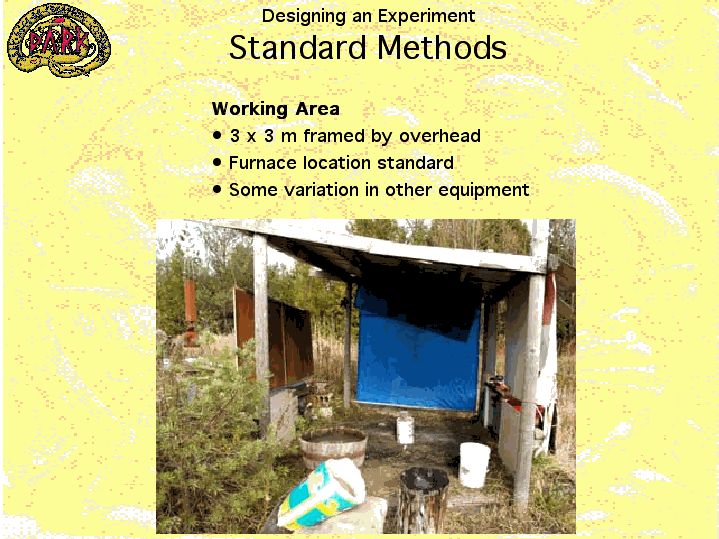 DARK

Designing an Experiment
Standard Methods

Working Area
• 3 x 3 m framed by overhead
• Furnace location standard
• Some variation in other equipment